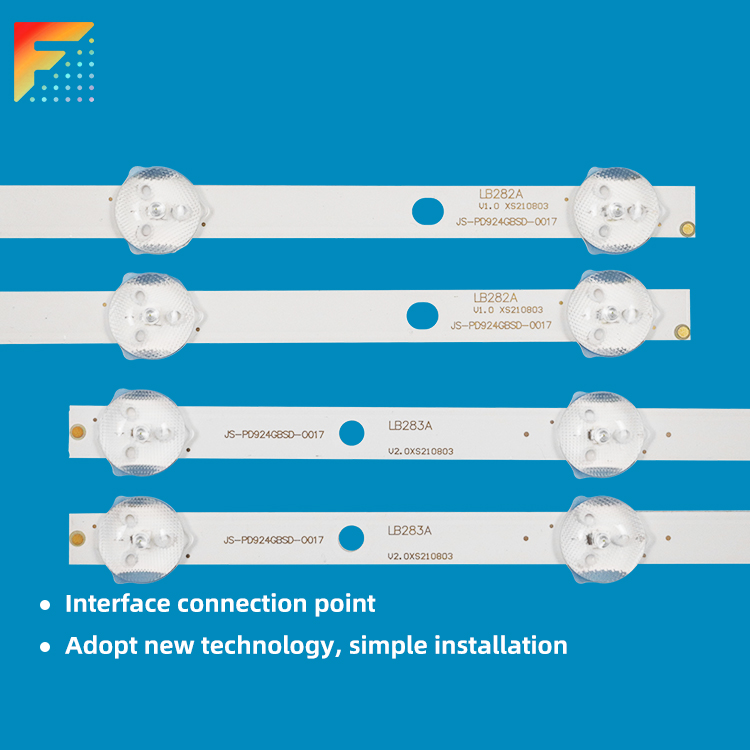 LB282A
V1.0 XS210803
JS-PD924GBSD-0017

LB282A
V1.0 XS210803
JS-PD924GBSD-0017

JS-PD924GBSD-0017
LB283A
V2.0XS210803

JS-PD924GBSD-0017
LB283A
V2.0XS210803

• Interface connection point

• Adopt new technology, simple installation